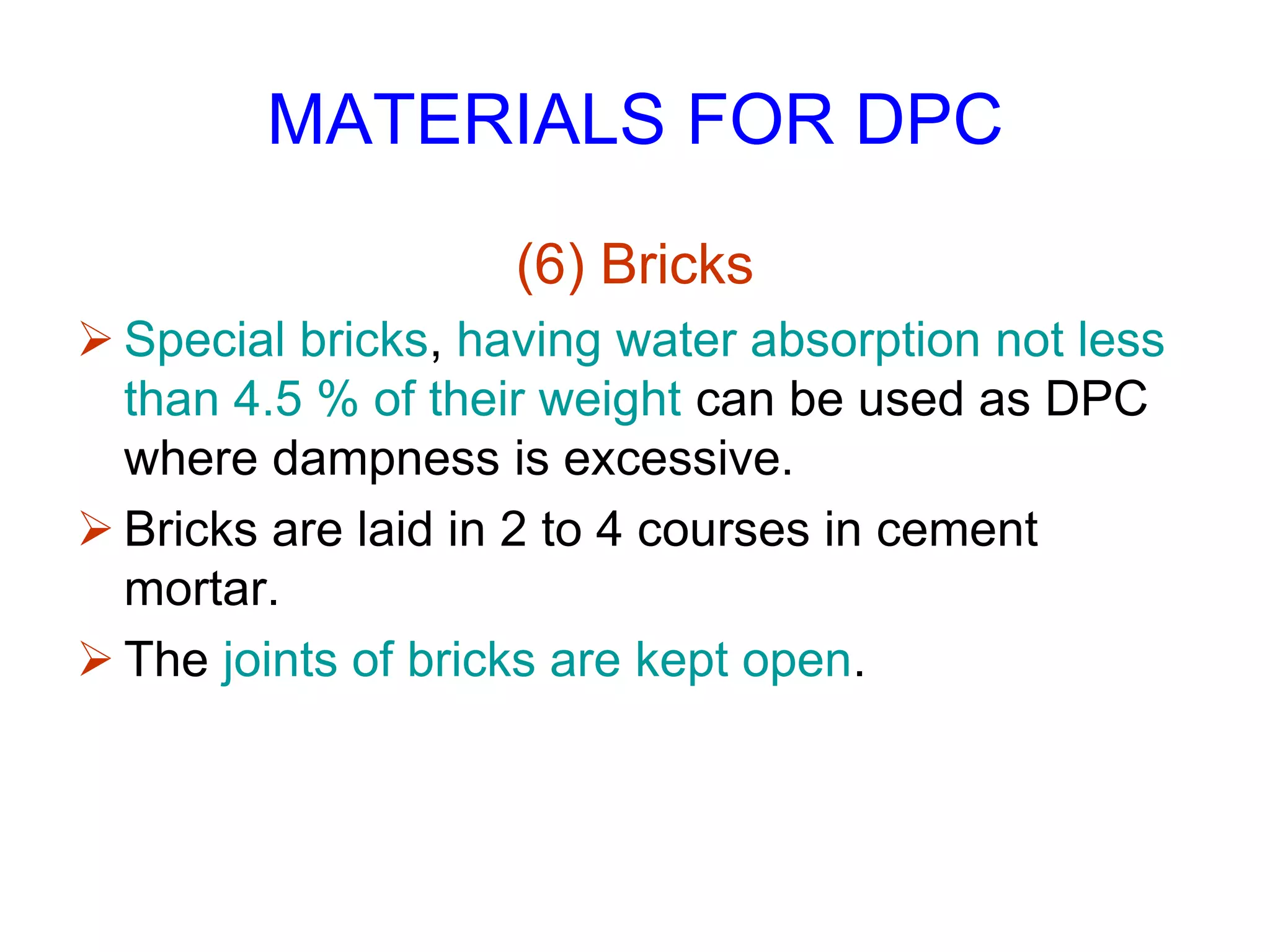 MATERIALS FOR DPC

(6) Bricks

➢ Special bricks, having water absorption not less than 4.5 % of their weight can be used as DPC where dampness is excessive.

➢ Bricks are laid in 2 to 4 courses in cement mortar.

➢ The joints of bricks are kept open.